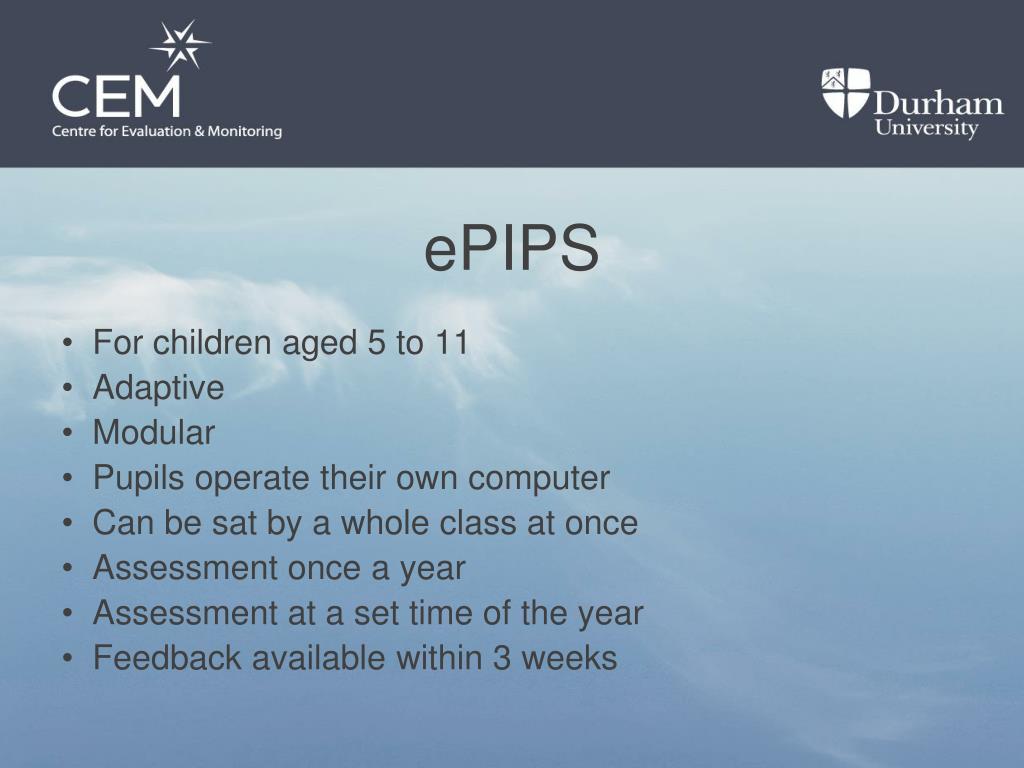 CEM
Centre for Evaluation & Monitoring

Durham University

ePIPS

• For children aged 5 to 11
• Adaptive
• Modular
• Pupils operate their own computer
• Can be sat by a whole class at once
• Assessment once a year
• Assessment at a set time of the year
• Feedback available within 3 weeks